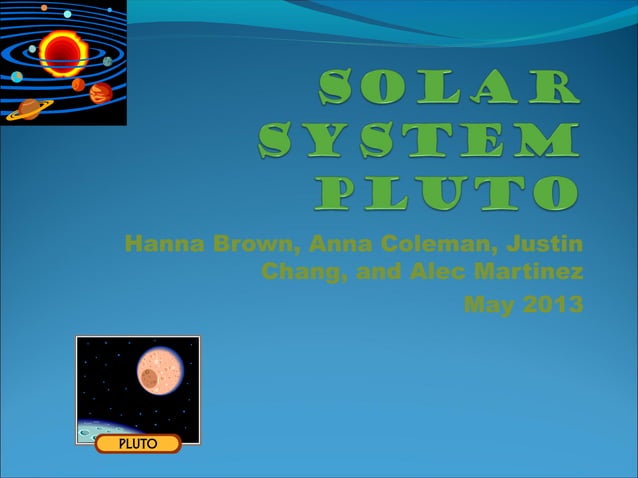 SOLAR SYSTEM PLUTO

Hanna Brown, Anna Coleman, Justin Chang, and Alec Martinez

May 2013

PLUTO